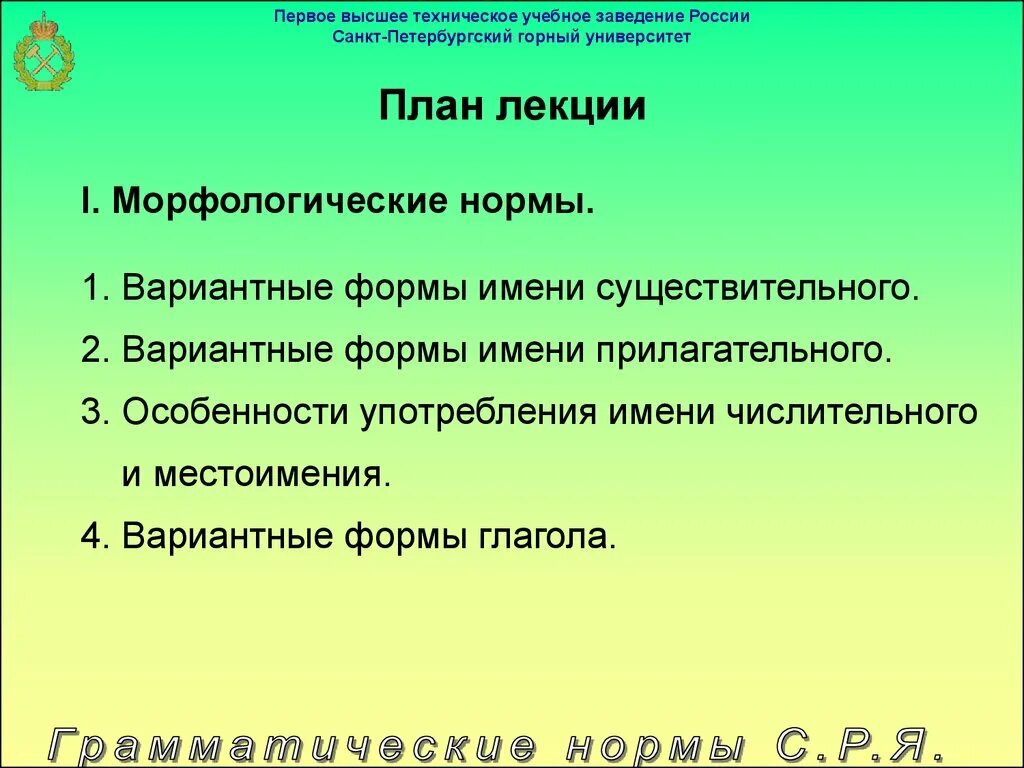 Первое высшее техническое учебное заведение России
Санкт-Петербургский горный университет

План лекции

I. Морфологические нормы.

1. Вариантные формы имени существительного.
2. Вариантные формы имени прилагательного.
3. Особенности употребления имени числительного и местоимения.
4. Вариантные формы глагола.

Грамматические нормы С.Р.Я.